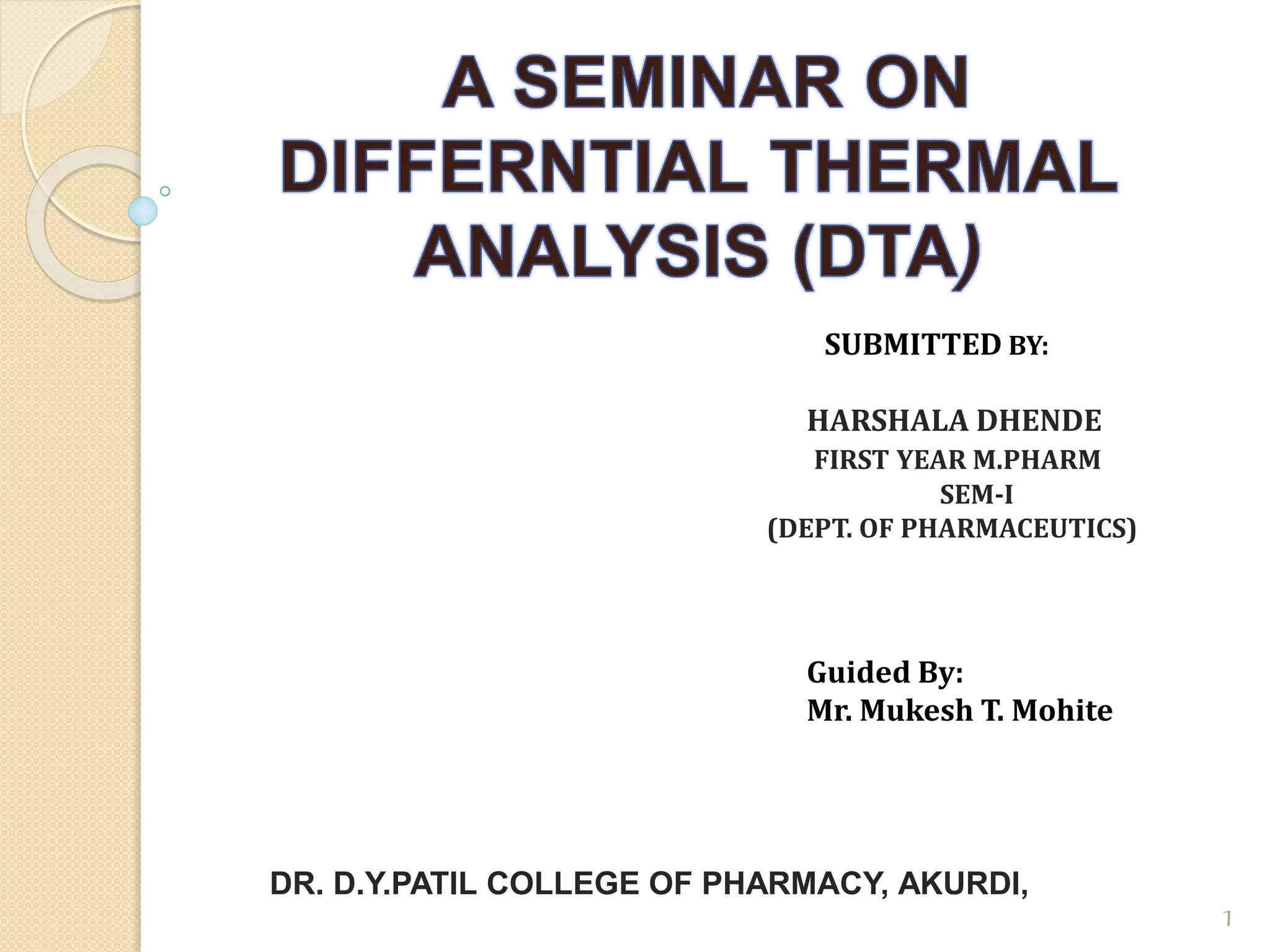 A SEMINAR ON DIFFERNTIAL THERMAL ANALYSIS (DTA)

SUBMITTED BY:

HARSHALA DHENDE
FIRST YEAR M.PHARM
SEM-I
(DEPT. OF PHARMACEUTICS)

Guided By:
Mr. Mukesh T. Mohite

DR. D.Y.PATIL COLLEGE OF PHARMACY, AKURDI,

1